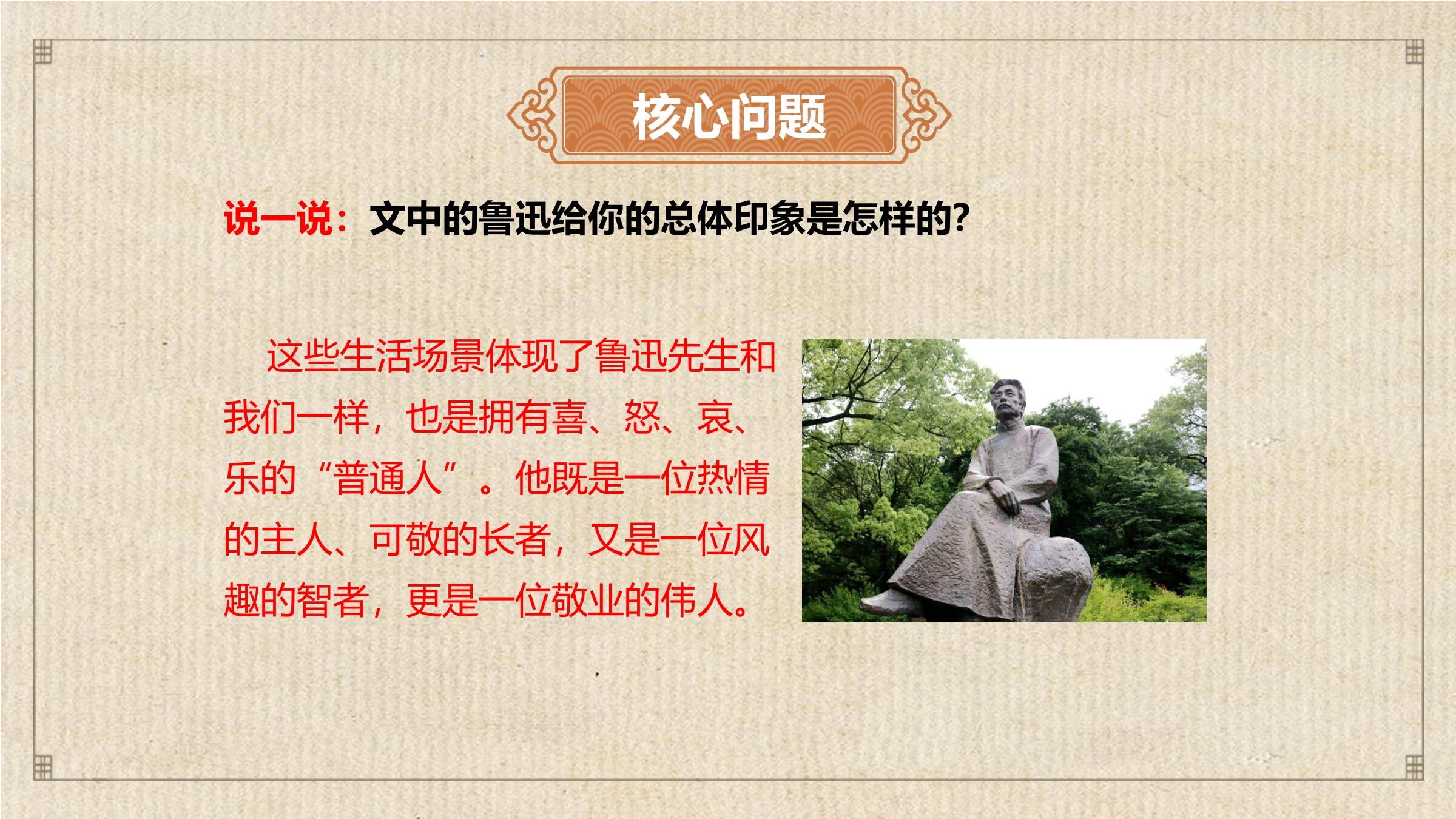 核心问题

说一说：文中的鲁迅给你的总体印象是怎样的?

这些生活场景体现了鲁迅先生和我们一样，也是拥有喜、怒、哀、乐的“普通人”。他既是一位热情的主人、可敬的长者，又是一位风趣的智者，更是一位敬业的伟人。